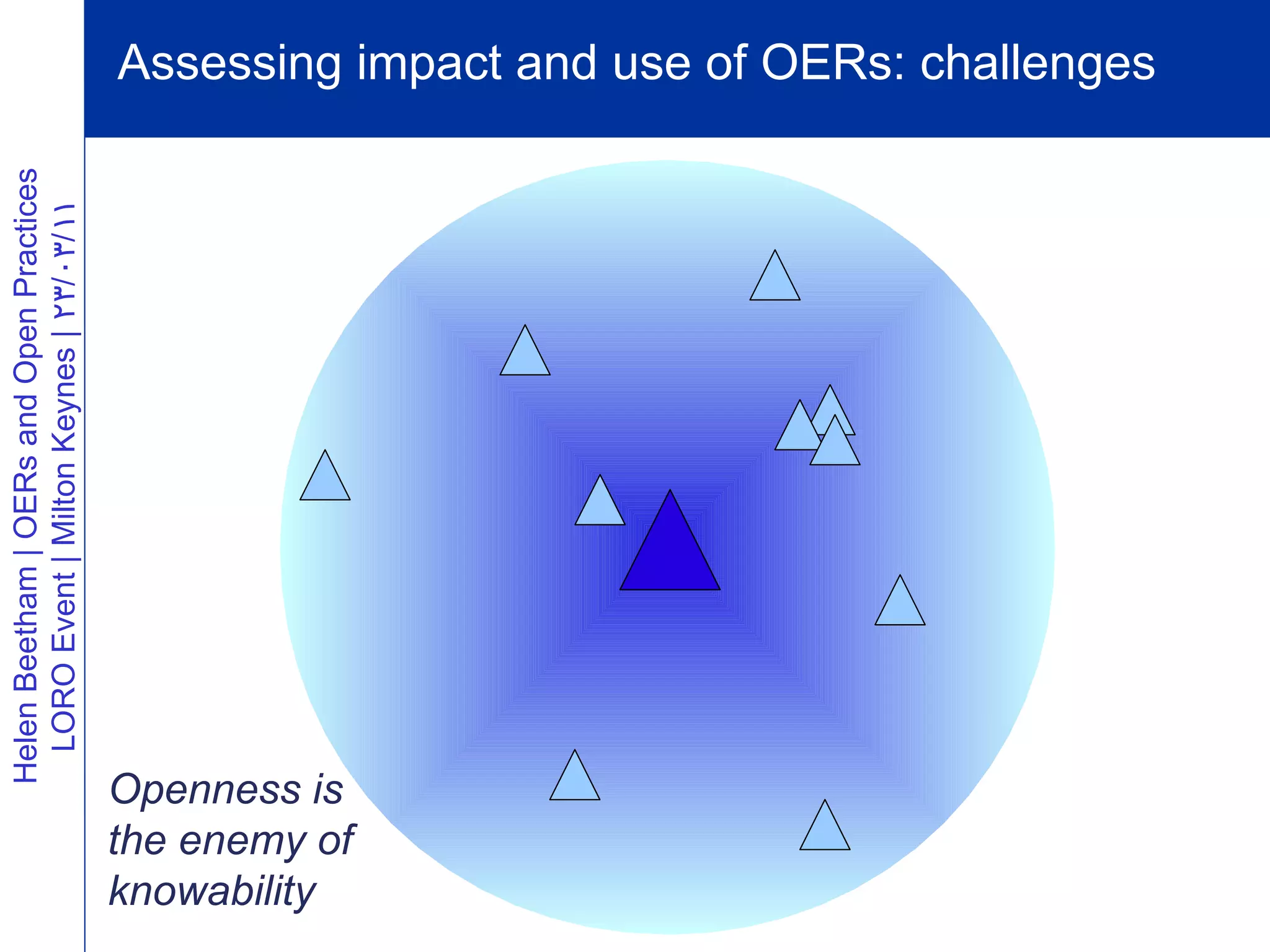 Assessing impact and use of OERs: challenges

Helen Beetham | OERs and Open Practices
LORO Event | Milton Keynes | ٢٣/٠٣/١١

Openness is the enemy of knowability